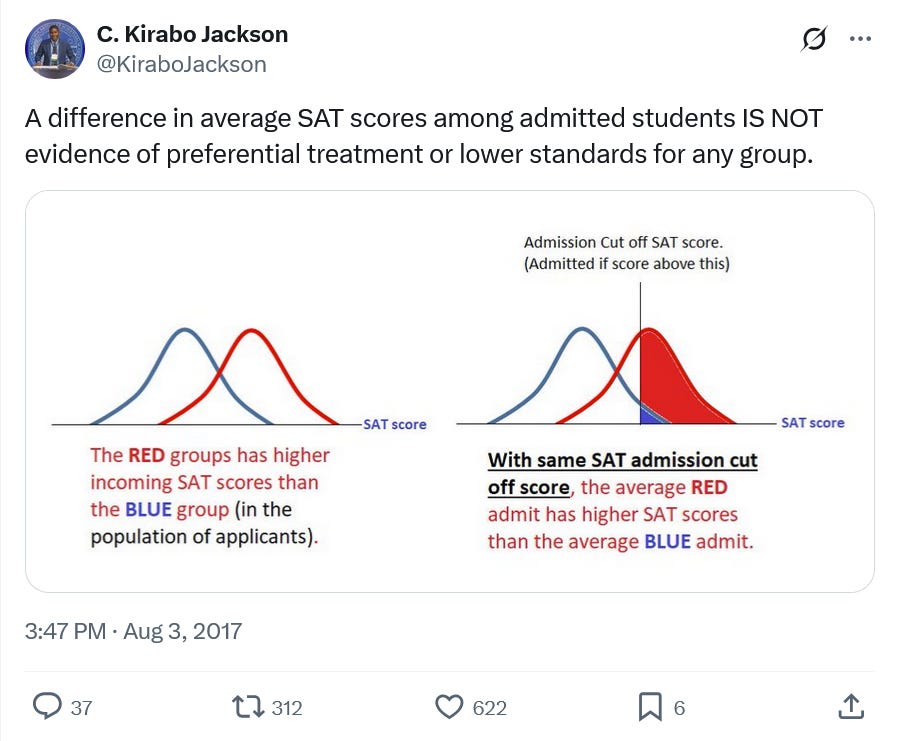 C. Kirabo Jackson
@KiraboJackson

A difference in average SAT scores among admitted students IS NOT evidence of preferential treatment or lower standards for any group.

SAT score

The RED groups has higher incoming SAT scores than the BLUE group (in the population of applicants).

Admission Cut off SAT score. (Admitted if score above this)

SAT score

With same SAT admission cut off score, the average RED admit has higher SAT scores than the average BLUE admit.

3:47 PM · Aug 3, 2017

37

312

622

6